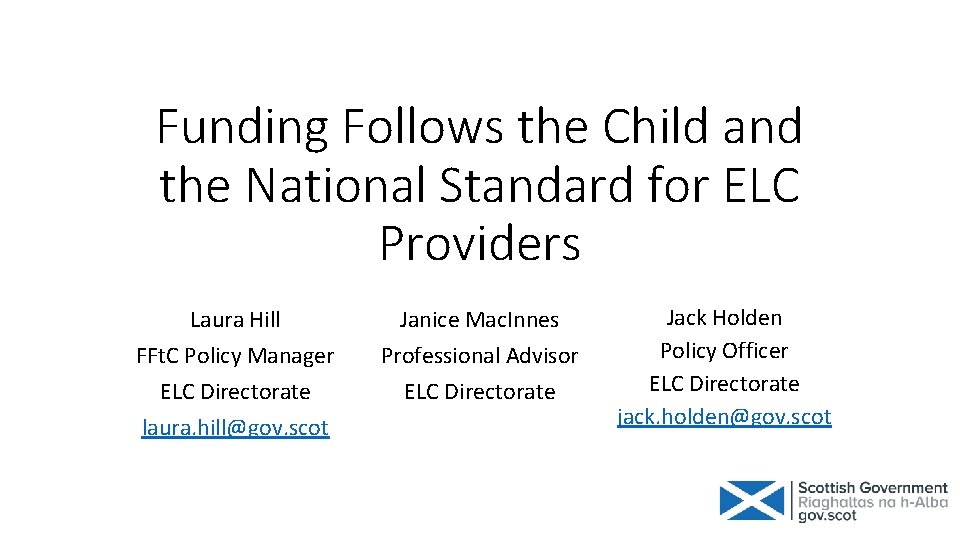 Funding Follows the Child and the National Standard for ELC Providers

Laura Hill
FFtC Policy Manager
ELC Directorate
laura.hill@gov.scot

Janice MacInnes
Professional Advisor
ELC Directorate

Jack Holden
Policy Officer
ELC Directorate
jack.holden@gov.scot

Scottish Government
Riaghaltas na h-Alba
gov.scot